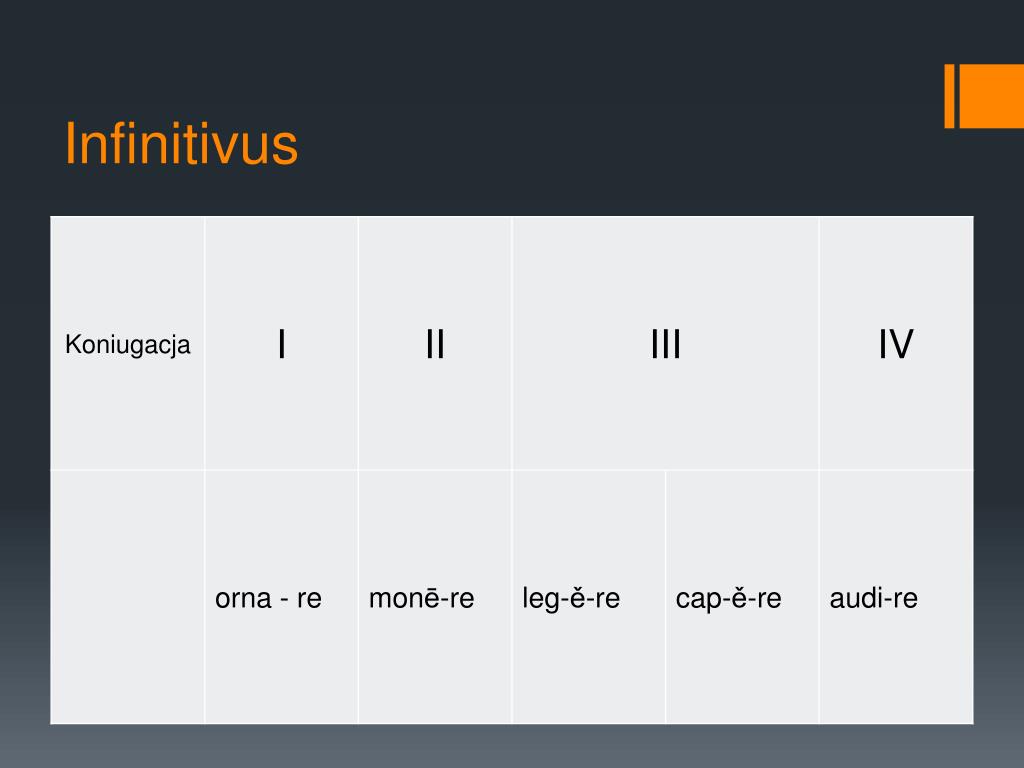 Infinitivus

| Koniugacja | I | II | III | | IV |
|---|---|---|---|---|---|
| | orna - re | monē-re | leg-ě-re | cap-ě-re | audi-re |